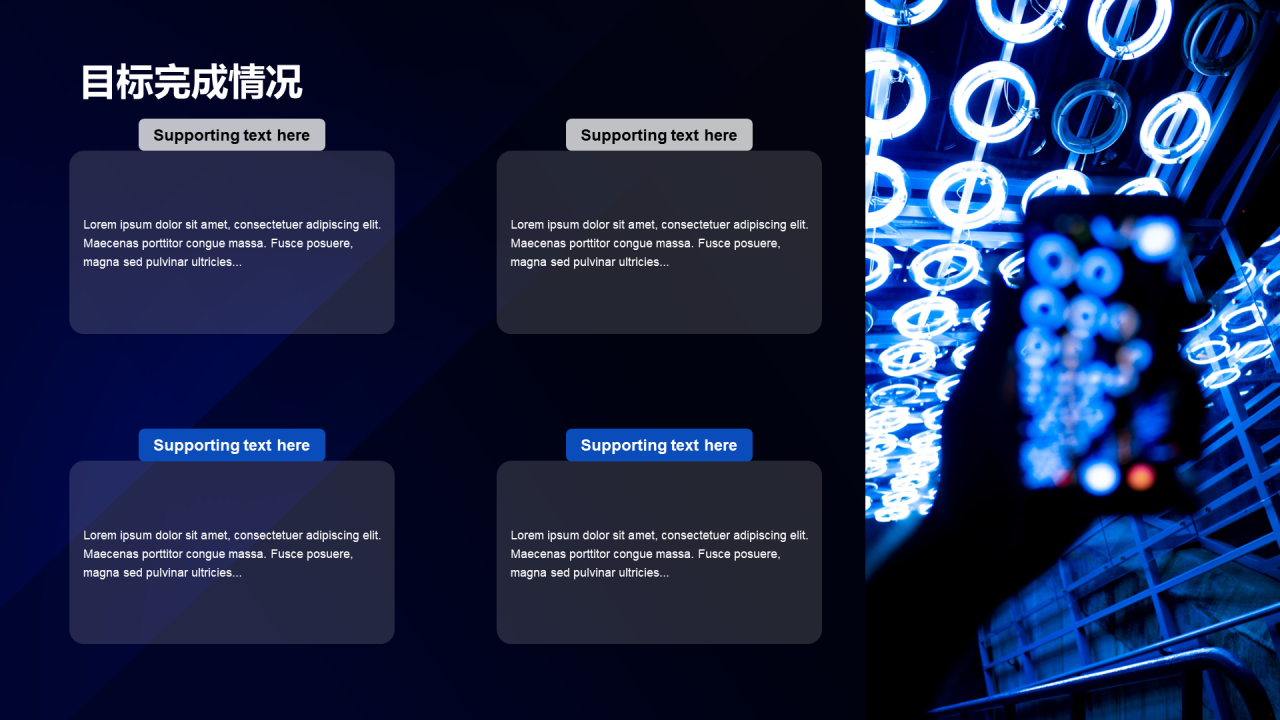 目标完成情况

Supporting text here

Lorem ipsum dolor sit amet, consectetuer adipiscing elit. Maecenas porttitor congue massa. Fusce posuere, magna sed pulvinar ultricies...

Supporting text here

Lorem ipsum dolor sit amet, consectetuer adipiscing elit. Maecenas porttitor congue massa. Fusce posuere, magna sed pulvinar ultricies...

Supporting text here

Lorem ipsum dolor sit amet, consectetuer adipiscing elit. Maecenas porttitor congue massa. Fusce posuere, magna sed pulvinar ultricies...

Supporting text here

Lorem ipsum dolor sit amet, consectetuer adipiscing elit. Maecenas porttitor congue massa. Fusce posuere, magna sed pulvinar ultricies...